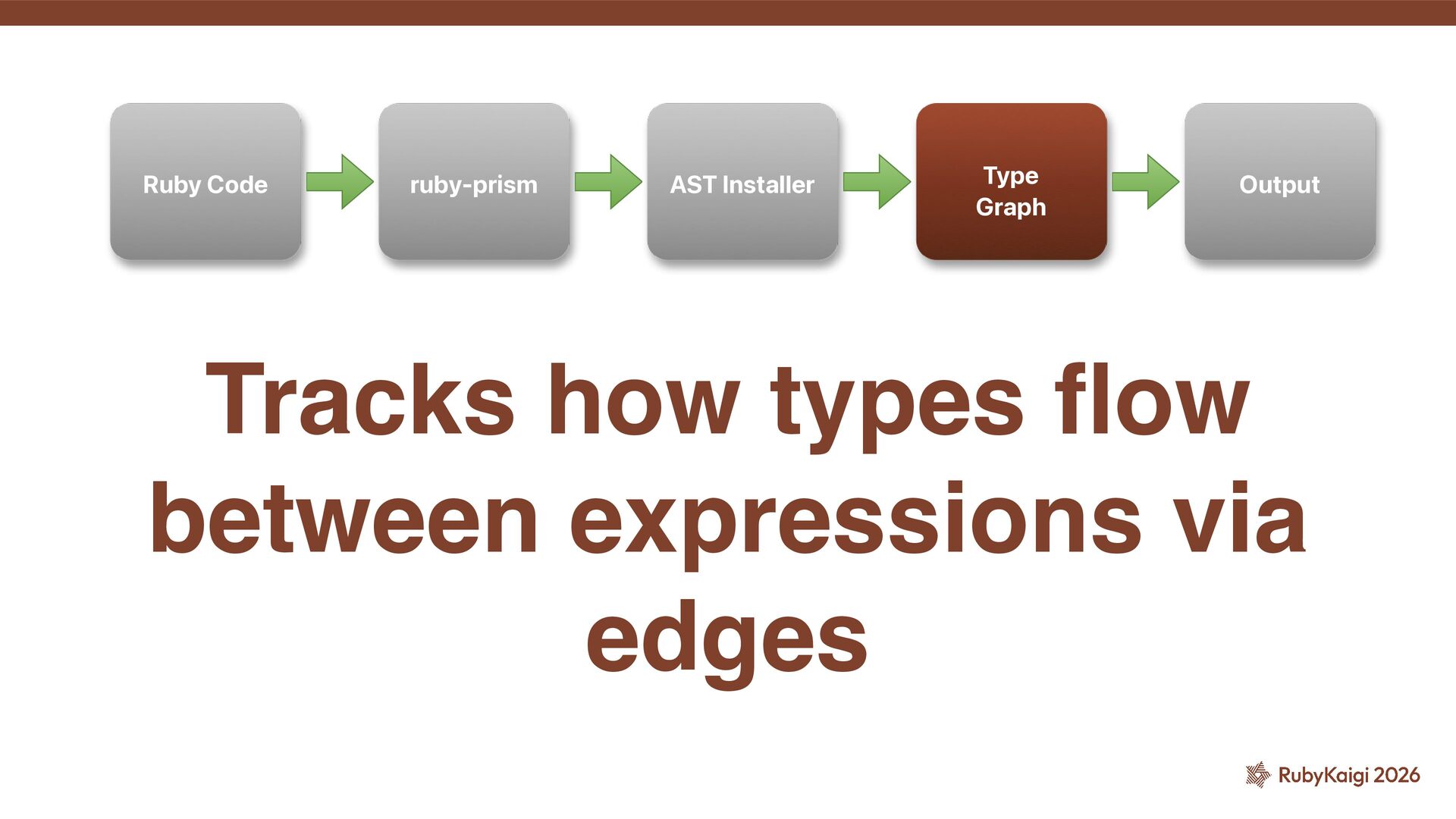 Ruby Code

ruby-prism

AST Installer

Type Graph

Output

Tracks how types flow between expressions via edges

RubyKaigi 2026